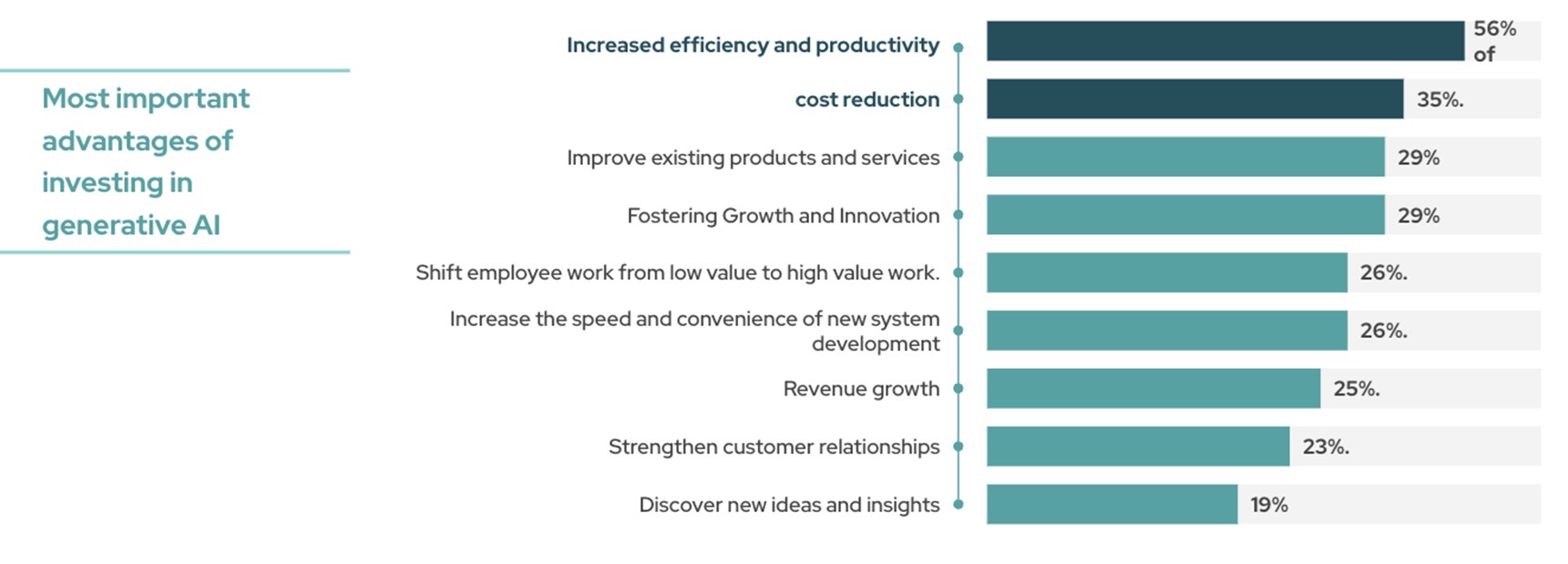 Most important advantages of investing in generative AI

Increased efficiency and productivity 56% of

cost reduction 35%.

Improve existing products and services 29%

Fostering Growth and Innovation 29%

Shift employee work from low value to high value work. 26%.

Increase the speed and convenience of new system development 26%.

Revenue growth 25%.

Strengthen customer relationships 23%.

Discover new ideas and insights 19%